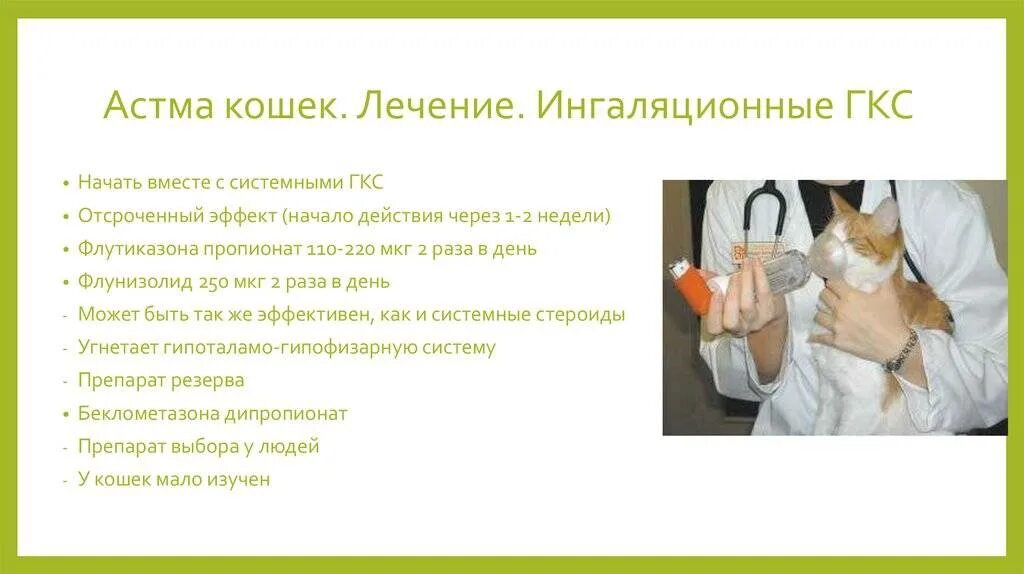 Астма кошек. Лечение. Ингаляционные ГКС

• Начать вместе с системными ГКС
• Отсроченный эффект (начало действия через 1-2 недели)
• Флутиказона пропионат 110-220 мкг 2 раза в день
• Флунизолид 250 мкг 2 раза в день
- Может быть так же эффективен, как и системные стероиды
- Угнетает гипоталамо-гипофизарную систему
- Препарат резерва
• Беклометазона дипропионат
- Препарат выбора у людей
- У кошек мало изучен